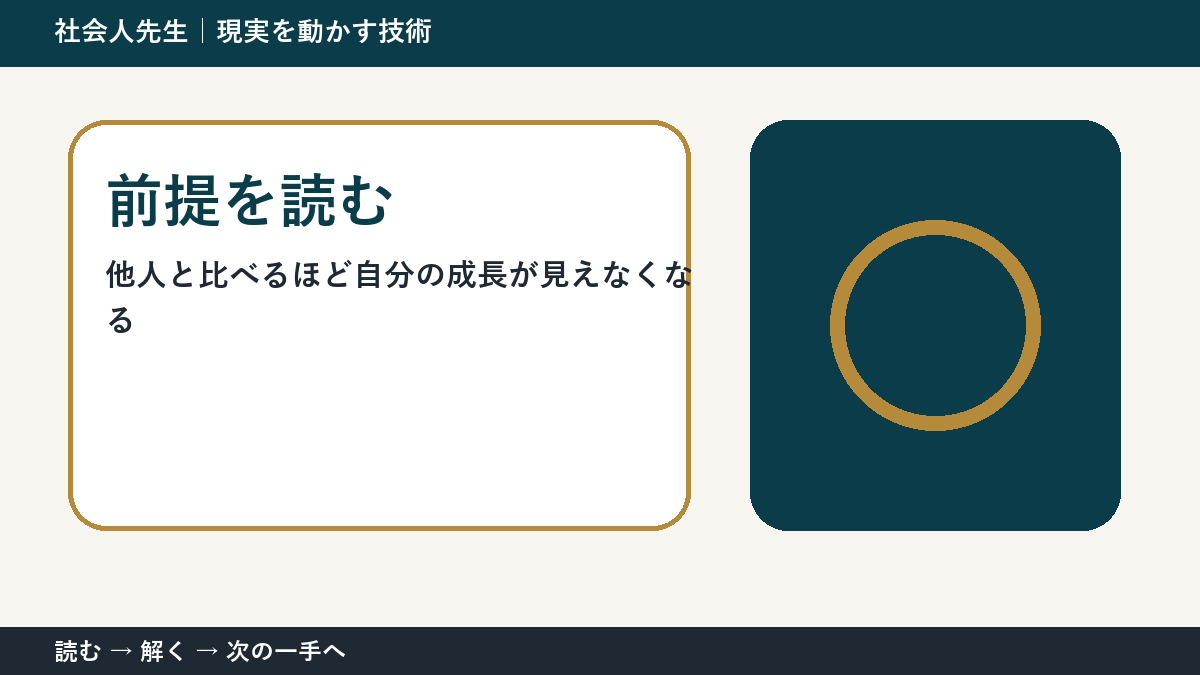 社会人先生｜現実を動かす技術

前提を読む

他人と比べるほど自分の成長が見えなくなる

読む → 解く → 次の一手へ